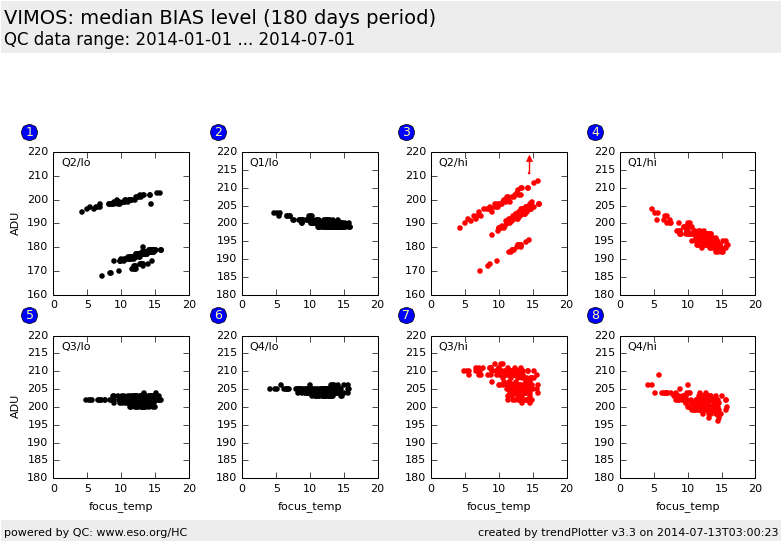 VIMOS: median BIAS level (180 days period)
QC data range: 2014-01-01 ... 2014-07-01

1
Q2/lo
ADU
220
210
200
190
180
170
160
0 5 10 15 20

2
Q1/lo
220
215
210
205
200
195
190
185
180
0 5 10 15 20

3
Q2/hi
220
210
200
190
180
170
160
0 5 10 15 20

4
Q1/hi
220
215
210
205
200
195
190
185
180
0 5 10 15 20

5
Q3/lo
ADU
220
215
210
205
200
195
190
185
180
0 5 10 15 20
focus_temp

6
Q4/lo
220
215
210
205
200
195
190
185
180
0 5 10 15 20
focus_temp

7
Q3/hi
220
215
210
205
200
195
190
185
180
0 5 10 15 20
focus_temp

8
Q4/hi
220
215
210
205
200
195
190
185
180
0 5 10 15 20
focus_temp

powered by QC: www.eso.org/HC
created by trendPlotter v3.3 on 2014-07-13T03:00:23